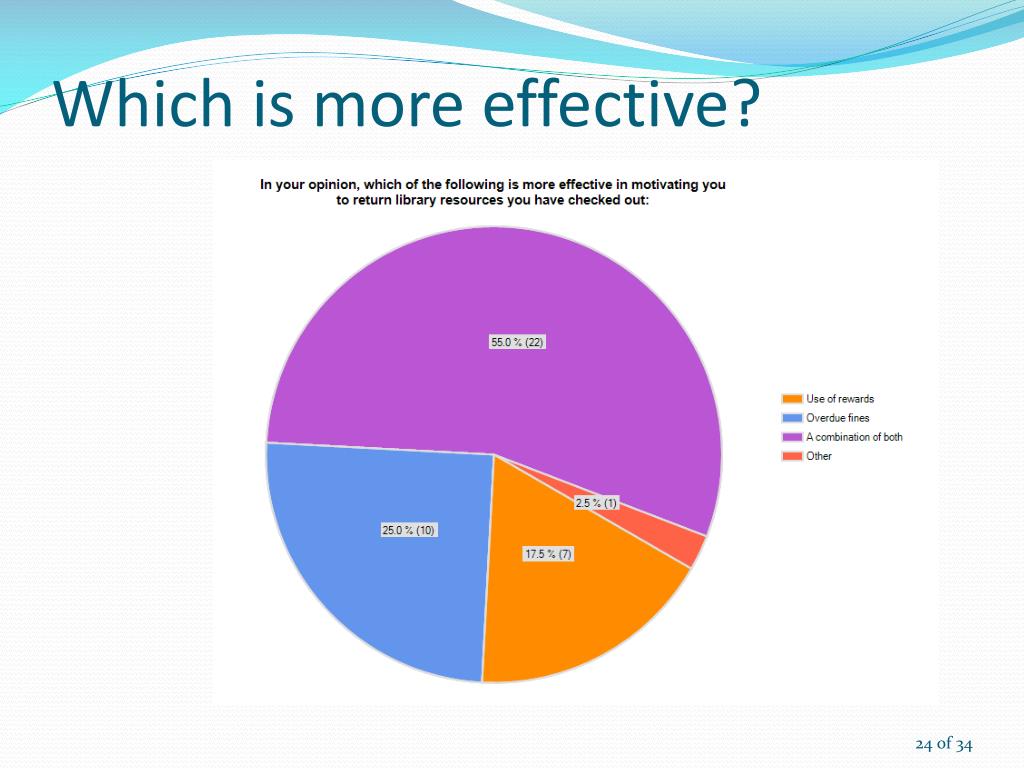 Which is more effective?

In your opinion, which of the following is more effective in motivating you to return library resources you have checked out:

55.0 % (22)

25.0 % (10)

17.5 % (7)

2.5 % (1)

Use of rewards
Overdue fines
A combination of both
Other

24 of 34